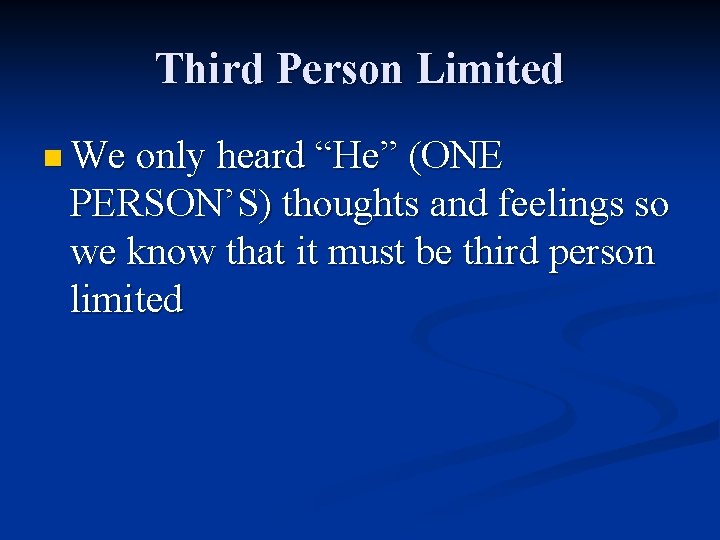 Third Person Limited

We only heard “He” (ONE PERSON’S) thoughts and feelings so we know that it must be third person limited